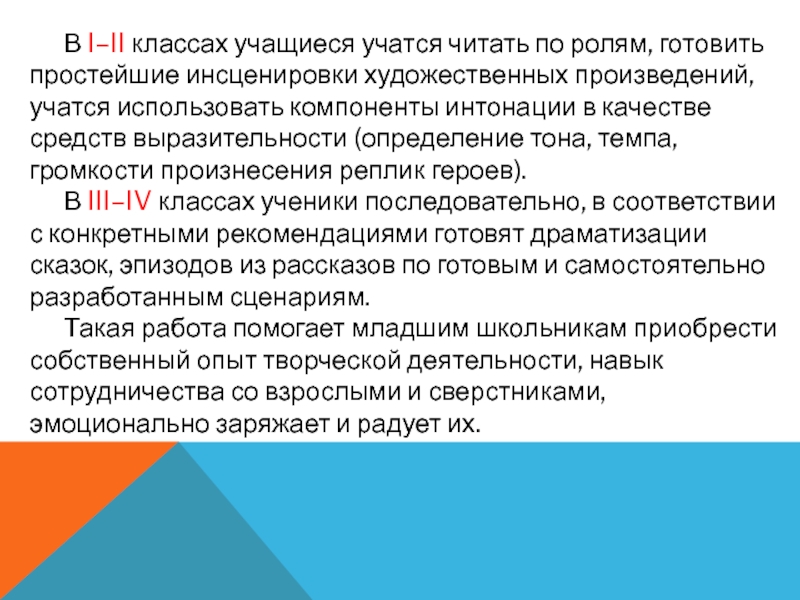 В I–II классах учащиеся учатся читать по ролям, готовить простейшие инсценировки художественных произведений, учатся использовать компоненты интонации в качестве средств выразительности (определение тона, темпа, громкости произнесения реплик героев).

В III–IV классах ученики последовательно, в соответствии с конкретными рекомендациями готовят драматизации сказок, эпизодов из рассказов по готовым и самостоятельно разработанным сценариям.

Такая работа помогает младшим школьникам приобрести собственный опыт творческой деятельности, навык сотрудничества со взрослыми и сверстниками, эмоционально заряжает и радует их.